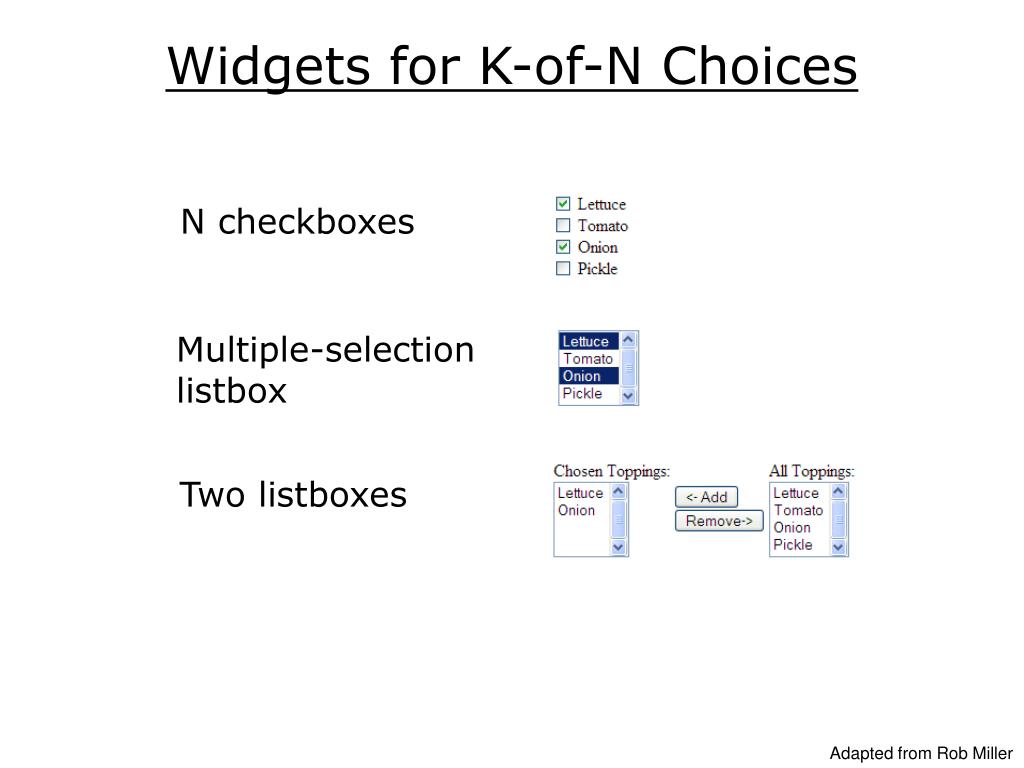 Widgets for K-of-N Choices

N checkboxes

Lettuce
Tomato
Onion
Pickle

Multiple-selection listbox

Lettuce
Tomato
Onion
Pickle

Two listboxes

Chosen Toppings:
Lettuce
Onion

<- Add
Remove->

All Toppings:
Lettuce
Tomato
Onion
Pickle

Adapted from Rob Miller